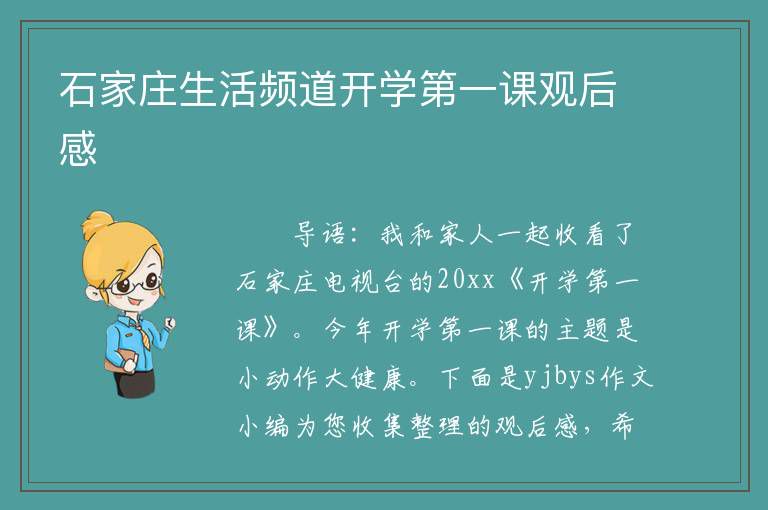 石家庄生活频道开学第一课观后感

导语：我和家人一起收看了石家庄电视台的20xx《开学第一课》。今年开学第一课的主题是小动作大健康。下面是yjbys作文小编为您收集整理的观后感，希